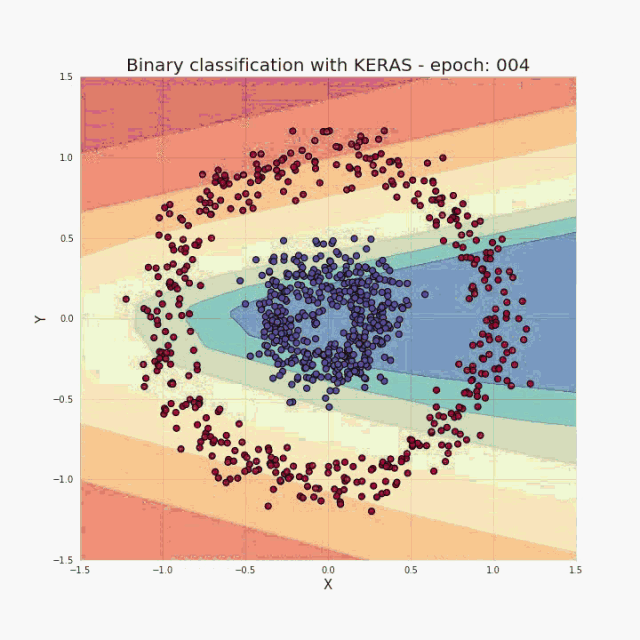 Binary classification with KERAS - epoch: 004

1.5
1.0
0.5
0.0
−0.5
−1.0
−1.5

Y

−1.5 −1.0 −0.5 0.0 0.5 1.0 1.5

X